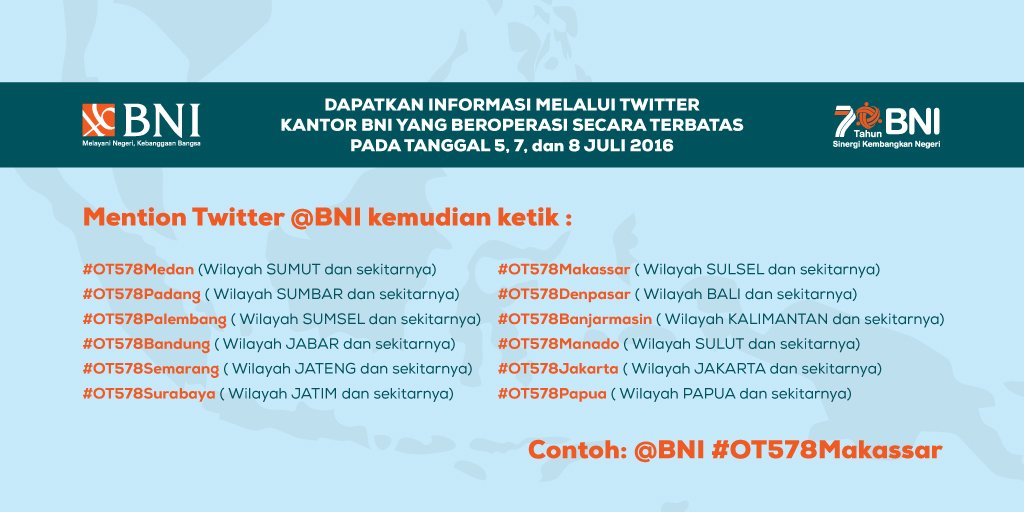 BNI
Melayani Negeri, Kebanggaan Bangsa

DAPATKAN INFORMASI MELALUI TWITTER
KANTOR BNI YANG BEROPERASI SECARA TERBATAS
PADA TANGGAL 5, 7, dan 8 JULI 2016

70 Tahun BNI
Sinergi Kembangkan Negeri

Mention Twitter @BNI kemudian ketik :

#OT578Medan (Wilayah SUMUT dan sekitarnya)
#OT578Padang ( Wilayah SUMBAR dan sekitarnya)
#OT578Palembang ( Wilayah SUMSEL dan sekitarnya)
#OT578Bandung ( Wilayah JABAR dan sekitarnya)
#OT578Semarang ( Wilayah JATENG dan sekitarnya)
#OT578Surabaya ( Wilayah JATIM dan sekitarnya)

#OT578Makassar ( Wilayah SULSEL dan sekitarnya)
#OT578Denpasar ( Wilayah BALI dan sekitarnya)
#OT578Banjarmasin ( Wilayah KALIMANTAN dan sekitarnya)
#OT578Manado ( Wilayah SULUT dan sekitarnya)
#OT578Jakarta ( Wilayah JAKARTA dan sekitarnya)
#OT578Papua ( Wilayah PAPUA dan sekitarnya)

Contoh: @BNI #OT578Makassar